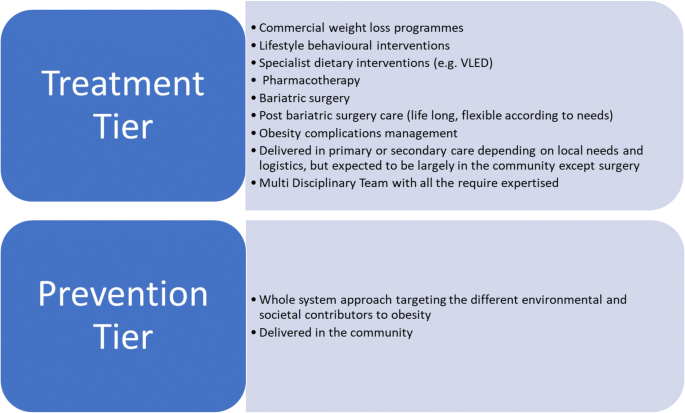 Treatment Tier

• Commercial weight loss programmes
• Lifestyle behavioural interventions
• Specialist dietary interventions (e.g. VLED)
• Pharmacotherapy
• Bariatric surgery
• Post bariatric surgery care (life long, flexible according to needs)
• Obesity complications management
• Delivered in primary or secondary care depending on local needs and logistics, but expected to be largely in the community except surgery
• Multi Disciplinary Team with all the require expertised

Prevention Tier

• Whole system approach targeting the different environmental and societal contributors to obesity
• Delivered in the community